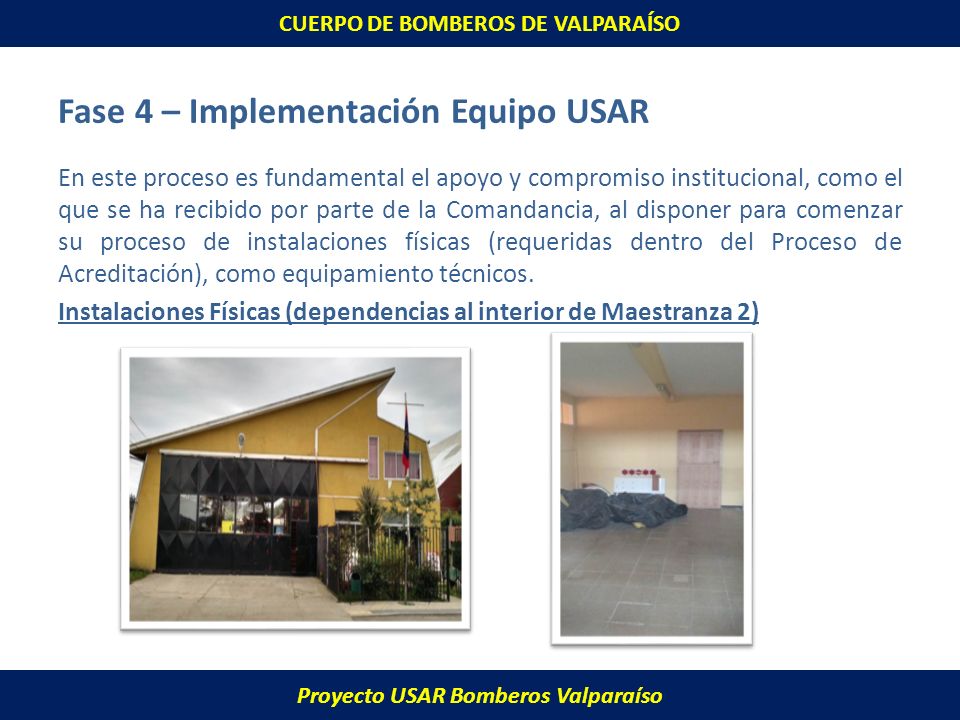 CUERPO DE BOMBEROS DE VALPARAÍSO

Fase 4 – Implementación Equipo USAR

En este proceso es fundamental el apoyo y compromiso institucional, como el que se ha recibido por parte de la Comandancia, al disponer para comenzar su proceso de instalaciones físicas (requeridas dentro del Proceso de Acreditación), como equipamiento técnicos.

Instalaciones Físicas (dependencias al interior de Maestranza 2)

Proyecto USAR Bomberos Valparaíso